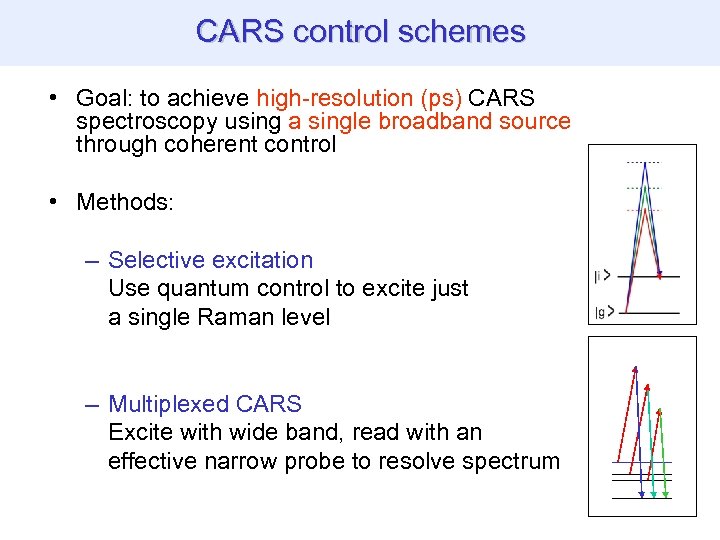 CARS control schemes

• Goal: to achieve high-resolution (ps) CARS spectroscopy using a single broadband source through coherent control

• Methods:

– Selective excitation
Use quantum control to excite just a single Raman level

– Multiplexed CARS
Excite with wide band, read with an effective narrow probe to resolve spectrum

|i >

|g >